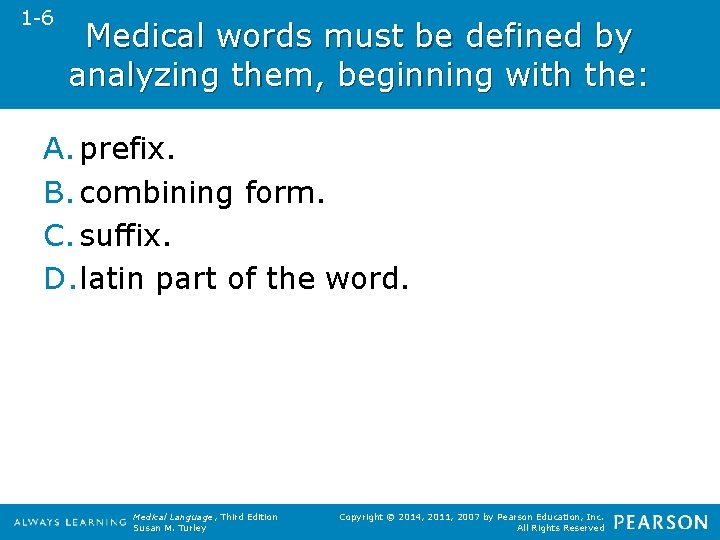 1-6

Medical words must be defined by analyzing them, beginning with the:

A. prefix.
B. combining form.
C. suffix.
D. latin part of the word.

ALWAYS LEARNING

Medical Language, Third Edition
Susan M. Turley

Copyright © 2014, 2011, 2007 by Pearson Education, Inc.
All Rights Reserved

PEARSON